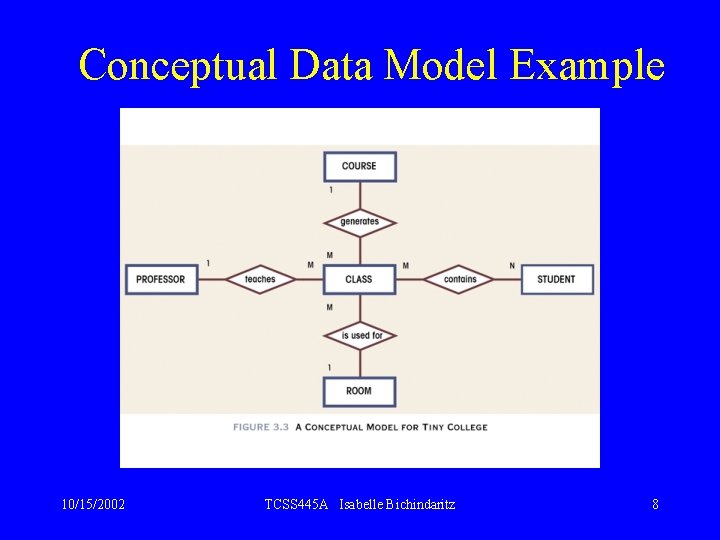 Conceptual Data Model Example

COURSE

1

generates

M

PROFESSOR

1

teaches

M

CLASS

M

contains

N

STUDENT

M

is used for

1

ROOM

FIGURE 3.3 A CONCEPTUAL MODEL FOR TINY COLLEGE

10/15/2002

TCSS445A Isabelle Bichindaritz

8